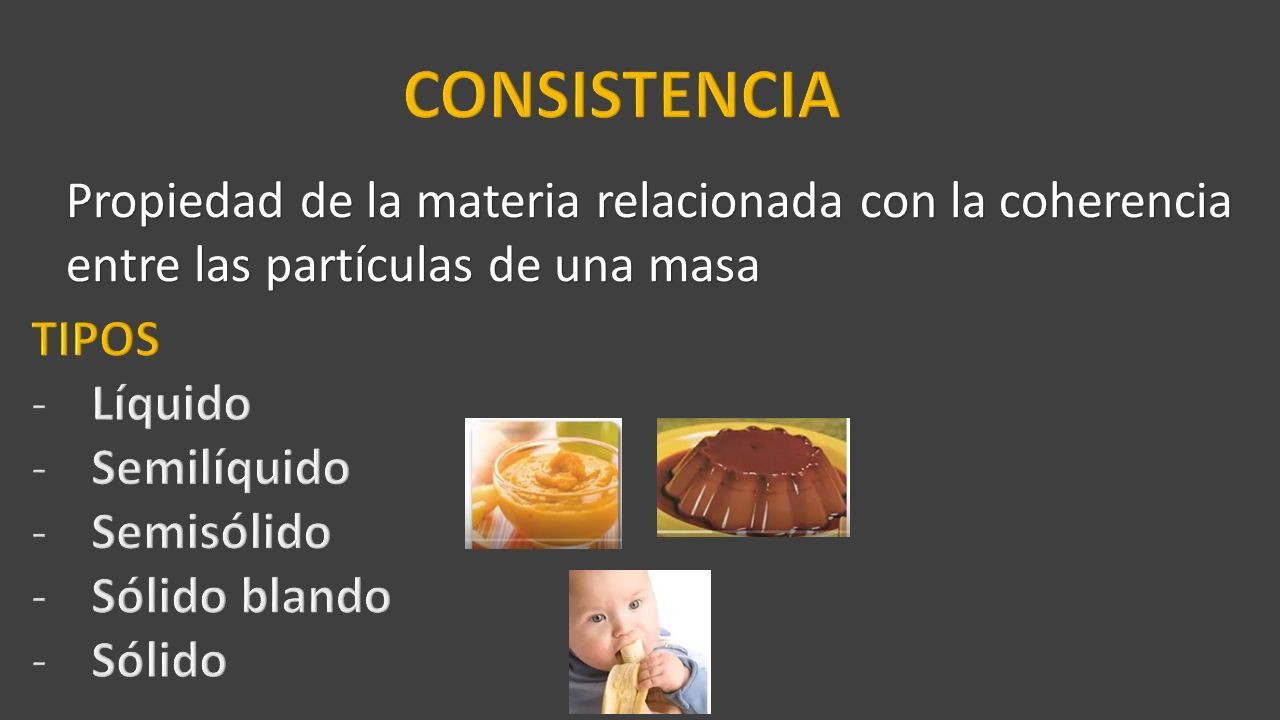 CONSISTENCIA

Propiedad de la materia relacionada con la coherencia entre las partículas de una masa

TIPOS
- Líquido
- Semilíquido
- Semisólido
- Sólido blando
- Sólido